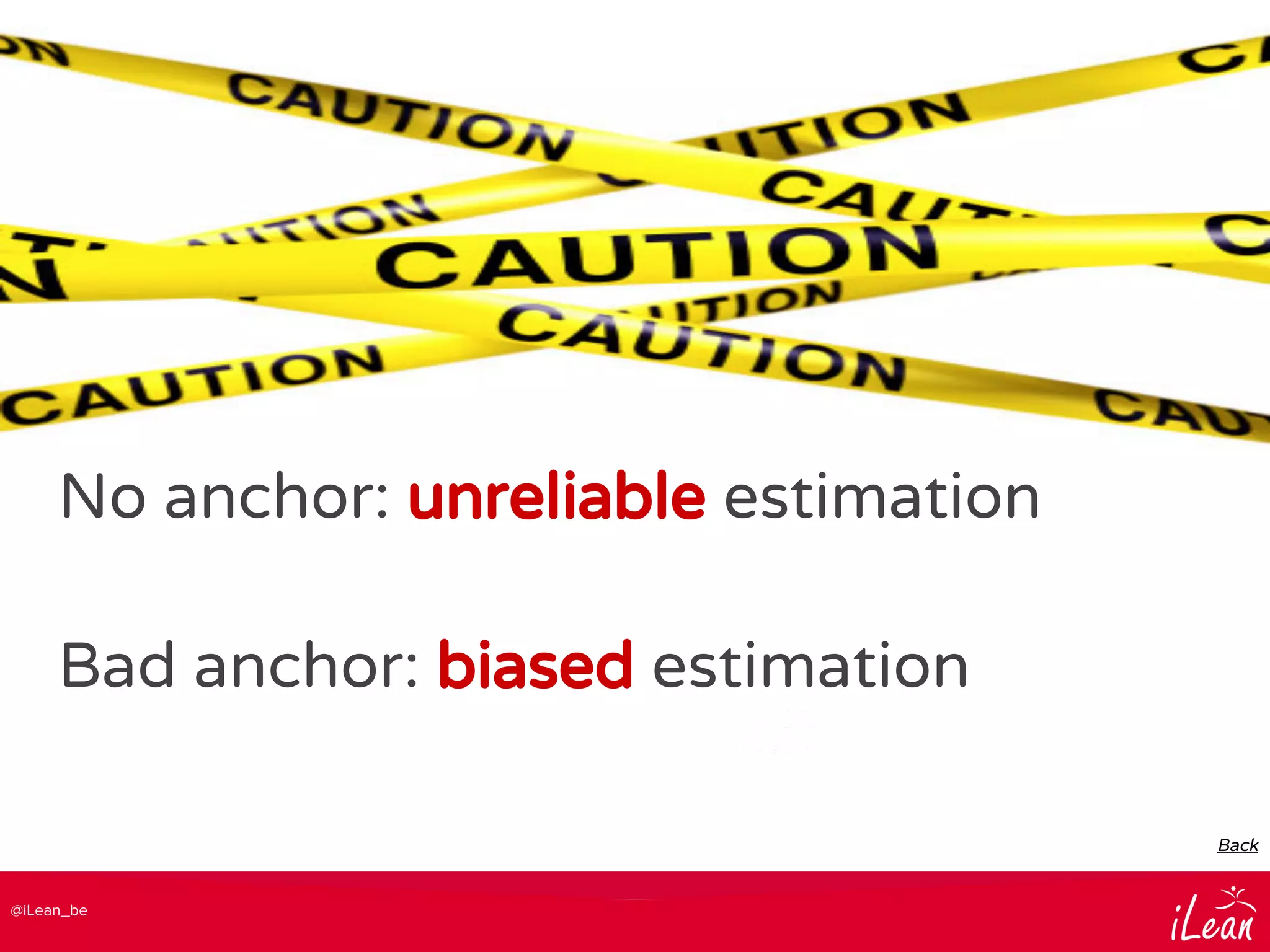 CAUTION
CAUTION
CAUTION
CAUTION
CAUTION

No anchor: unreliable estimation

Bad anchor: biased estimation

Back

@iLean_be

iLean